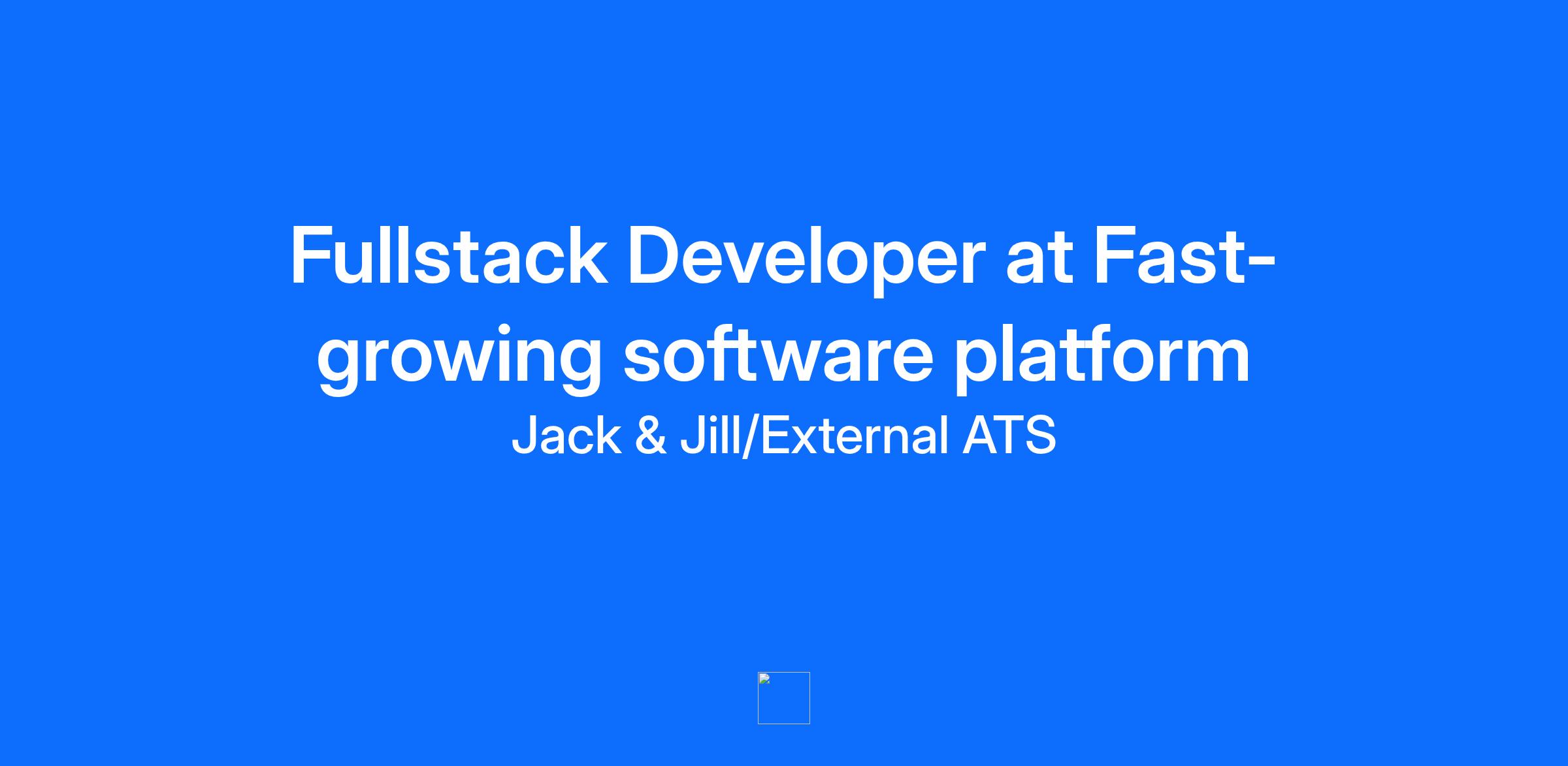 Fullstack Developer at Fast-growing software platform
Jack & Jill/External ATS